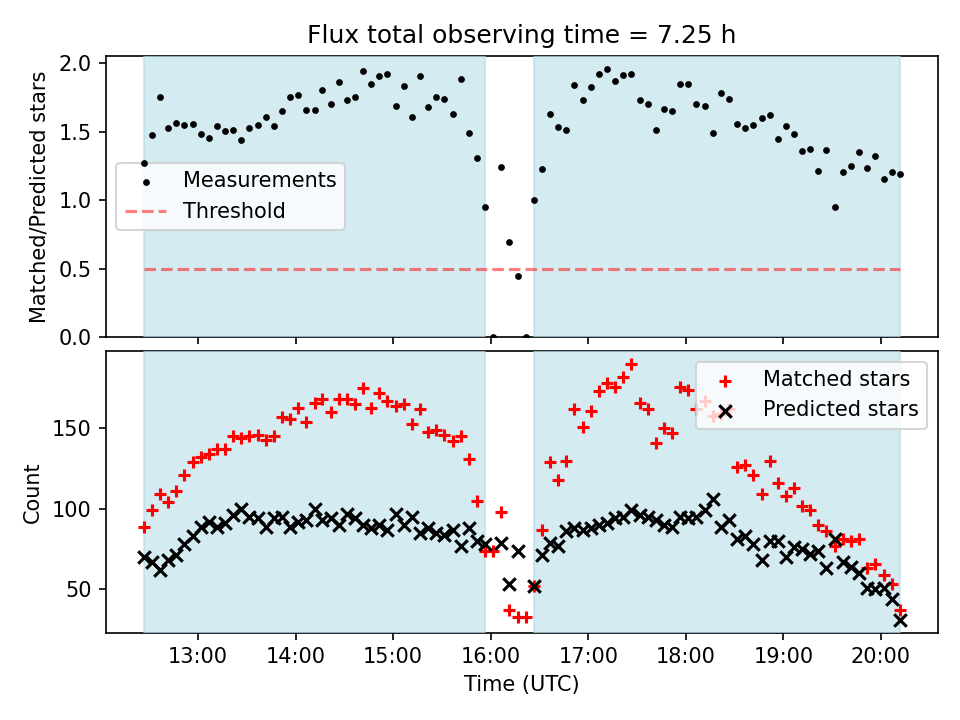 Flux total observing time = 7.25 h

Matched/Predicted stars

2.0
1.5
1.0
0.5
0.0

Measurements
Threshold

Count

150
100
50

Matched stars
Predicted stars

13:00 14:00 15:00 16:00 17:00 18:00 19:00 20:00

Time (UTC)